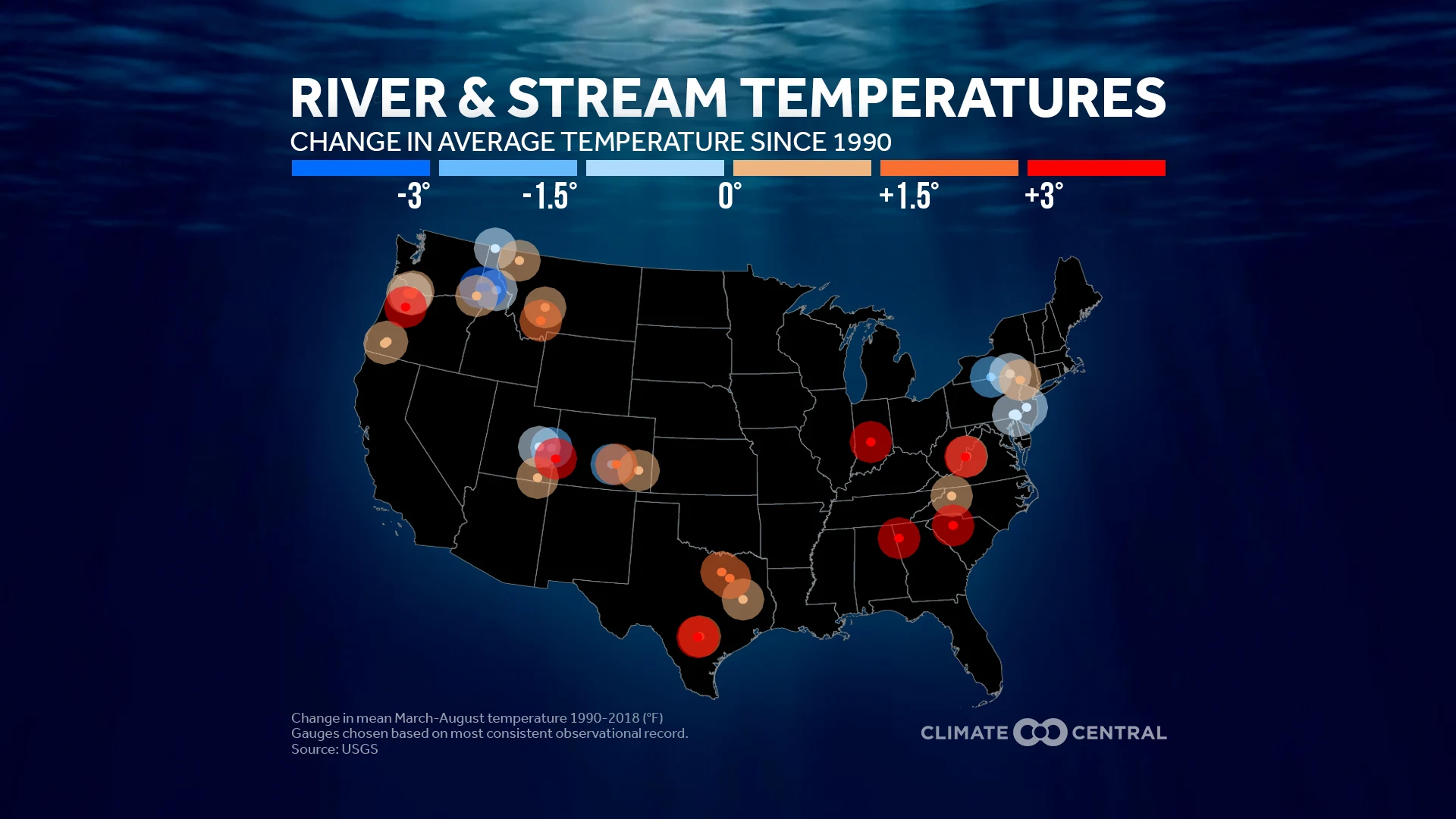 RIVER & STREAM TEMPERATURES
CHANGE IN AVERAGE TEMPERATURE SINCE 1990

-3° -1.5° 0° +1.5° +3°

Change in mean March-August temperature 1990-2018 (°F)
Gauges chosen based on most consistent observational record.
Source: USGS

CLIMATE CENTRAL